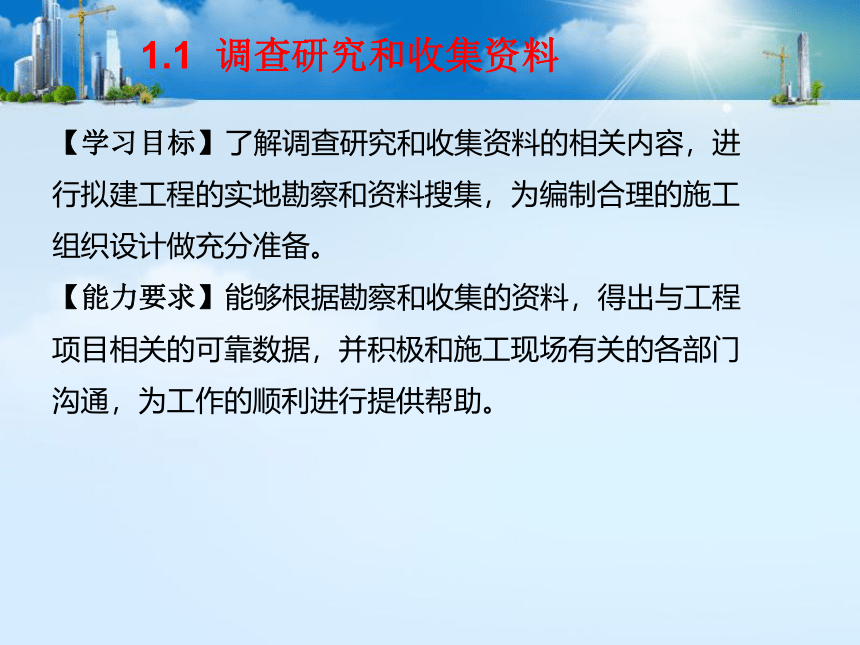 1.1 调查研究和收集资料

【学习目标】了解调查研究和收集资料的相关内容，进行拟建工程的实地勘察和资料搜集，为编制合理的施工组织设计做充分准备。

【能力要求】能够根据勘察和收集的资料，得出与工程项目相关的可靠数据，并积极和施工现场有关的各部门沟通，为工作的顺利进行提供帮助。